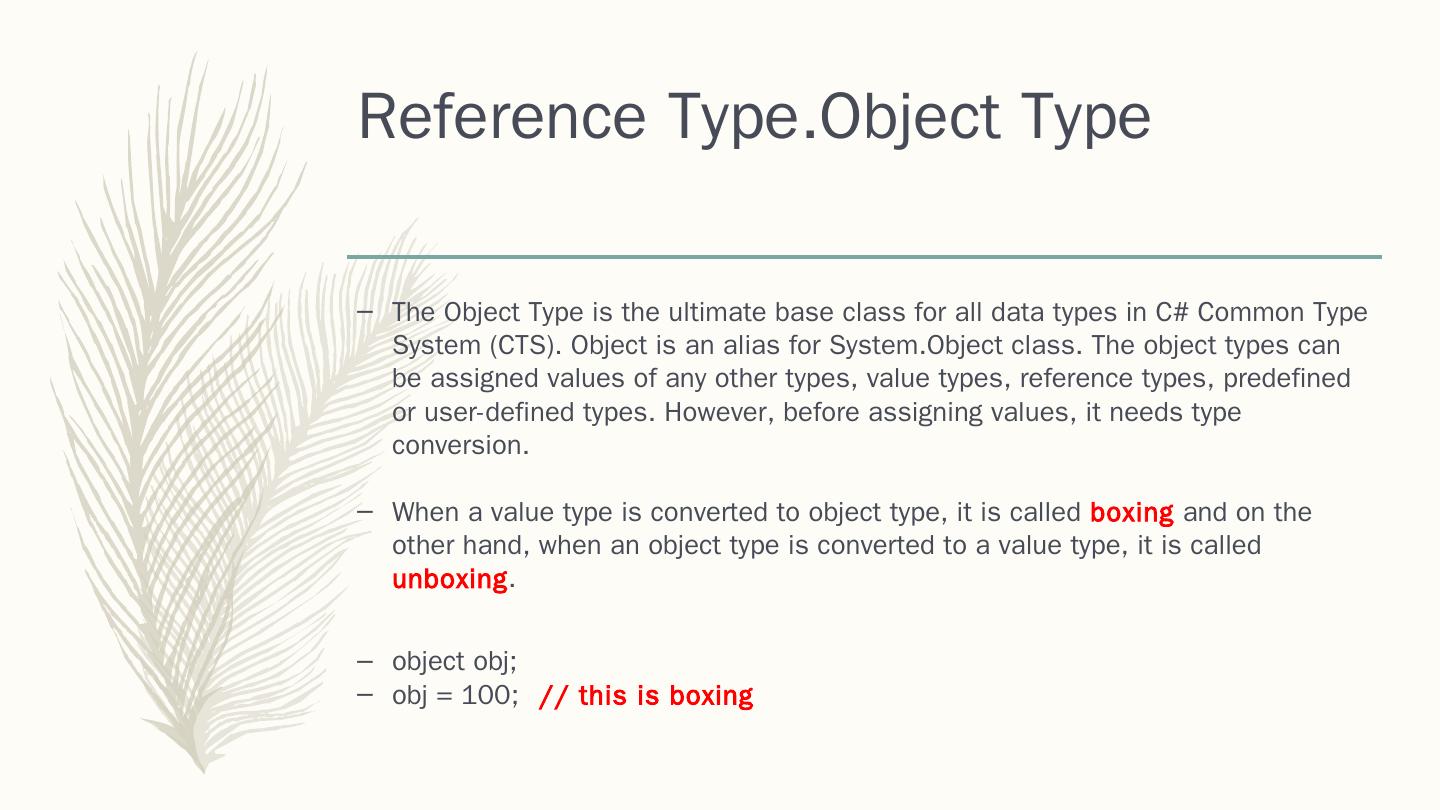 Reference Type.Object Type

– The Object Type is the ultimate base class for all data types in C# Common Type System (CTS). Object is an alias for System.Object class. The object types can be assigned values of any other types, value types, reference types, predefined or user-defined types. However, before assigning values, it needs type conversion.

– When a value type is converted to object type, it is called boxing and on the other hand, when an object type is converted to a value type, it is called unboxing.

– object obj;
– obj = 100; // this is boxing